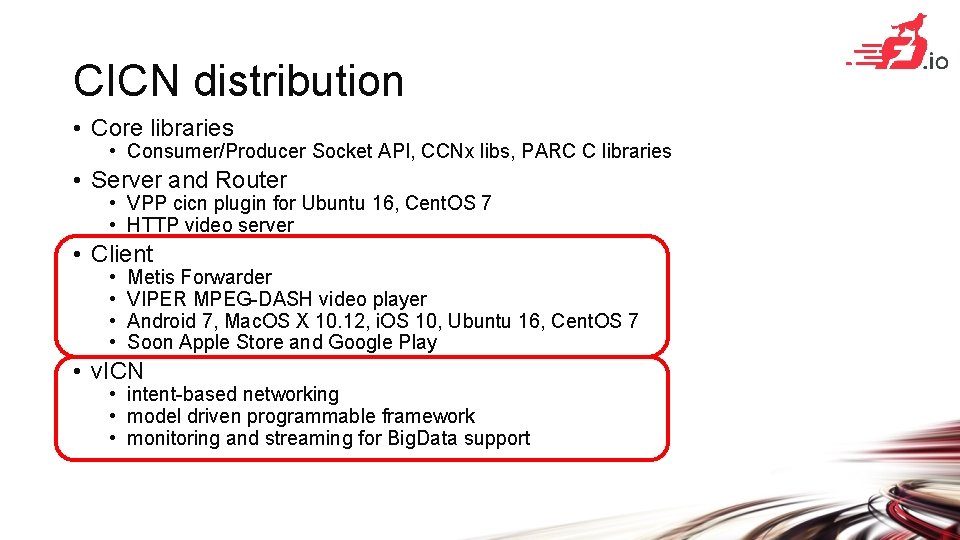 .io

CICN distribution

• Core libraries
 • Consumer/Producer Socket API, CCNx libs, PARC C libraries
• Server and Router
 • VPP cicn plugin for Ubuntu 16, CentOS 7
 • HTTP video server
• Client
 • Metis Forwarder
 • VIPER MPEG-DASH video player
 • Android 7, MacOS X 10.12, iOS 10, Ubuntu 16, CentOS 7
 • Soon Apple Store and Google Play
• vICN
 • intent-based networking
 • model driven programmable framework
 • monitoring and streaming for BigData support